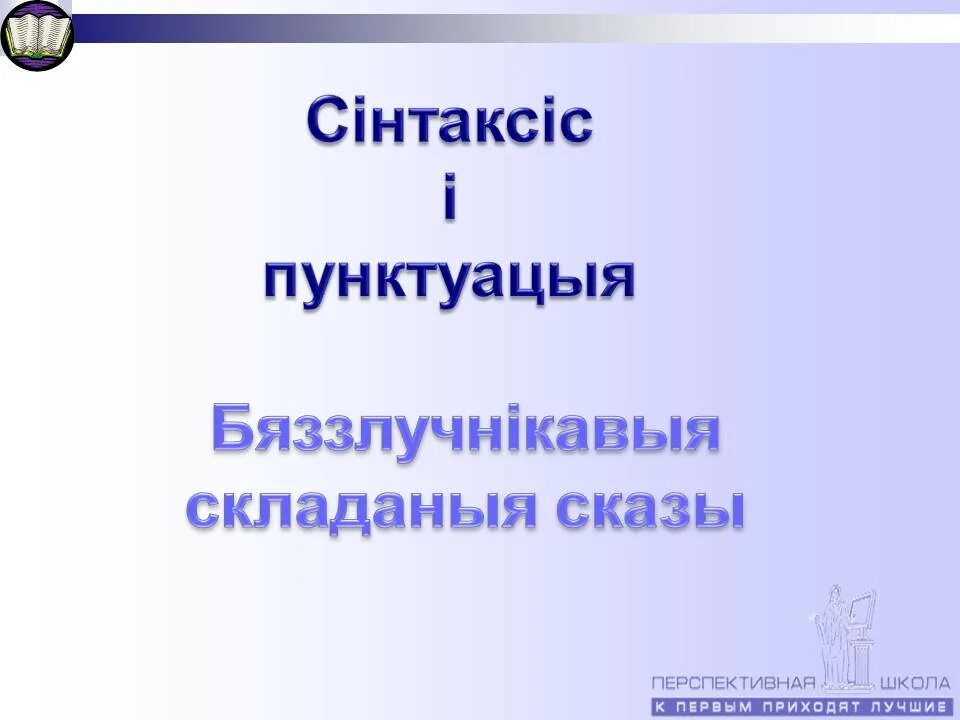 Сінтаксіс
і
пунктуацыя

Бяззлучнікавыя складаныя сказы

ПЕРСПЕКТИВНАЯ ШКОЛА
К ПЕРВЫМ ПРИХОДЯТ ЛУЧШИЕ